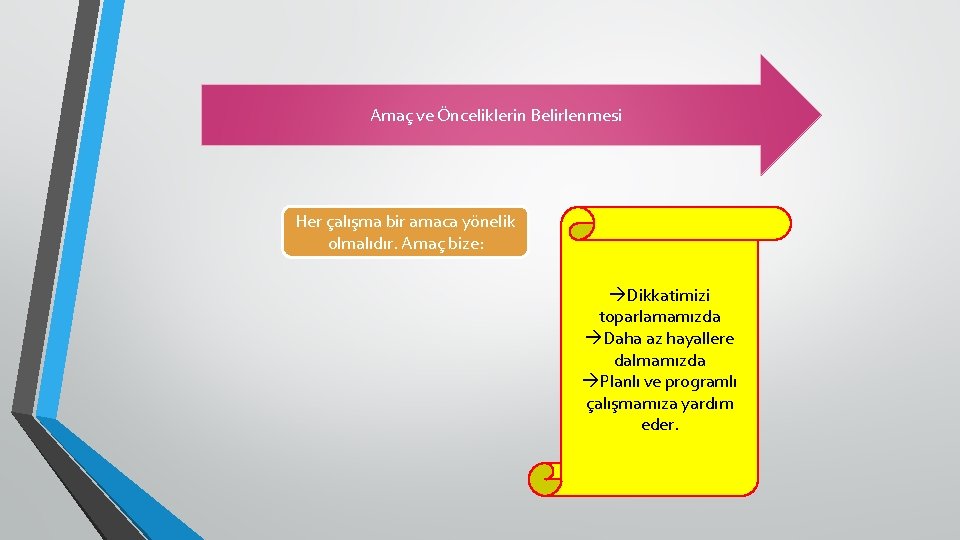 Amaç ve Önceliklerin Belirlenmesi

Her çalışma bir amaca yönelik olmalıdır. Amaç bize:

→Dikkatimizi toparlamamızda
→Daha az hayallere dalmamızda
→Planlı ve programlı çalışmamıza yardım eder.